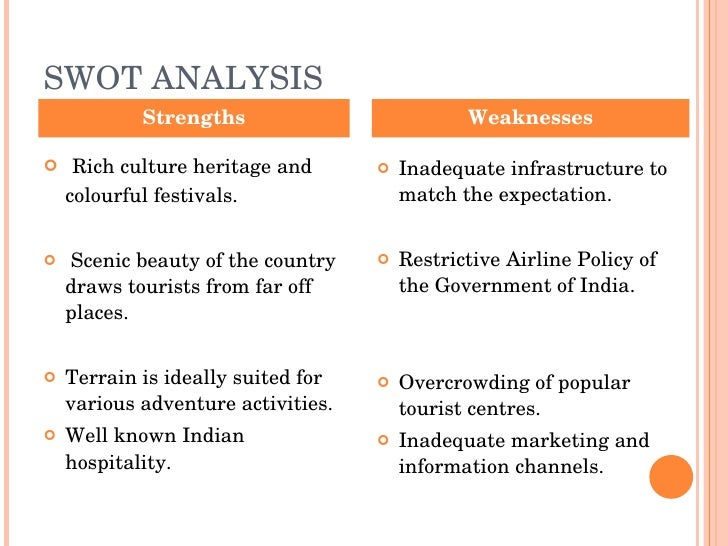 SWOT ANALYSIS

Strengths

Rich culture heritage and colourful festivals.

Scenic beauty of the country draws tourists from far off places.

Terrain is ideally suited for various adventure activities.

Well known Indian hospitality.

Weaknesses

Inadequate infrastructure to match the expectation.

Restrictive Airline Policy of the Government of India.

Overcrowding of popular tourist centres.

Inadequate marketing and information channels.